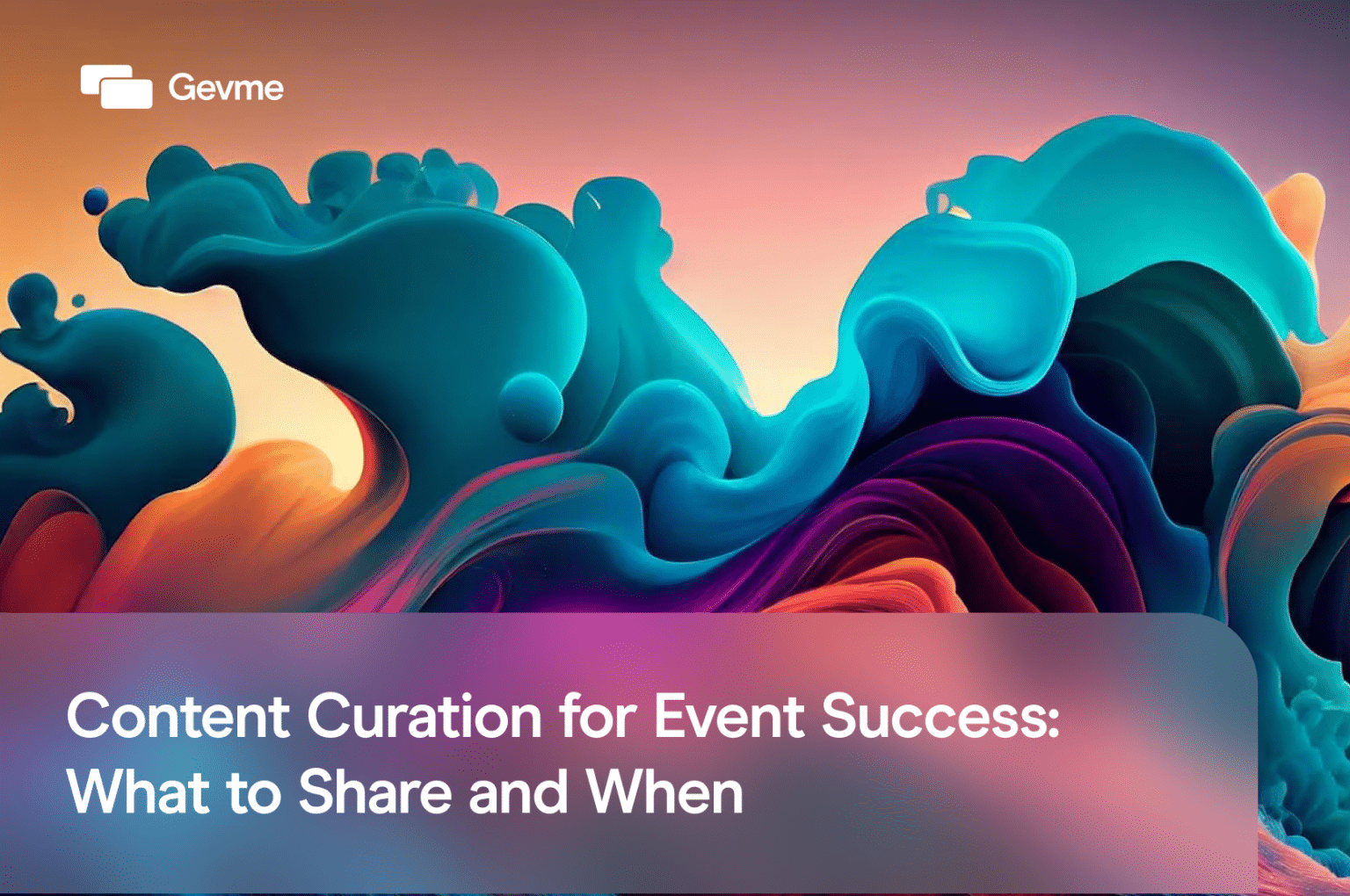 Gevme

Content Curation for Event Success: What to Share and When